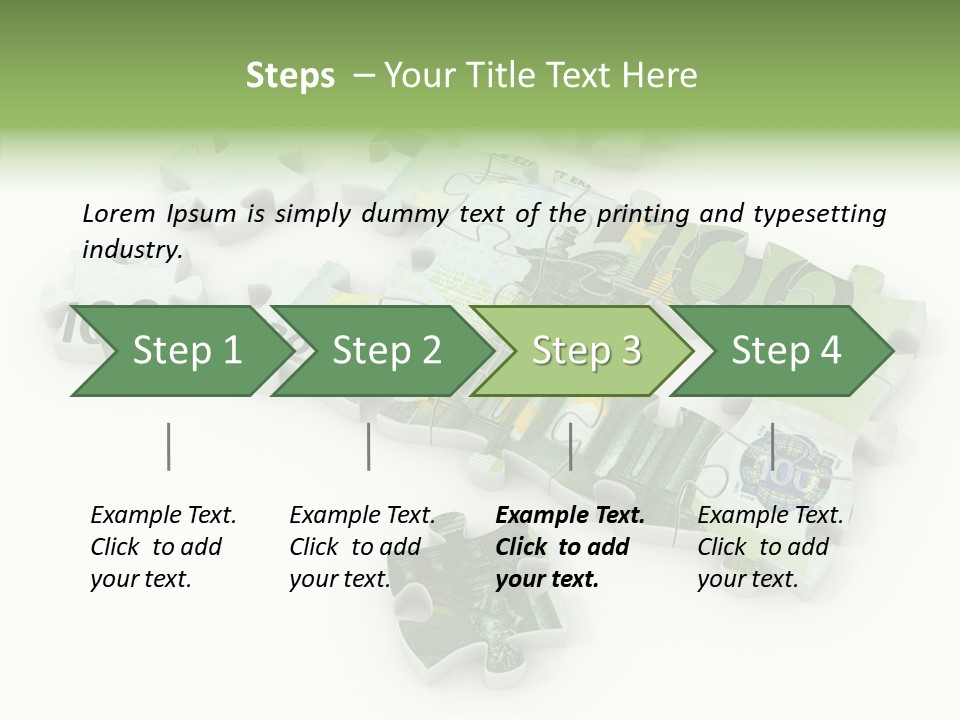 Steps – Your Title Text Here

Lorem Ipsum is simply dummy text of the printing and typesetting industry.

Step 1

Step 2

Step 3

Step 4

Example Text. Click to add your text.

Example Text. Click to add your text.

Example Text. Click to add your text.

Example Text. Click to add your text.